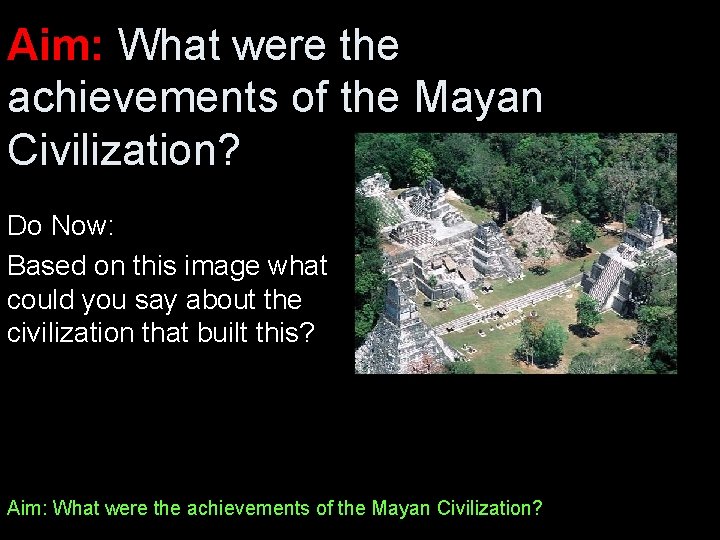 Aim: What were the achievements of the Mayan Civilization?

Do Now:

Based on this image what could you say about the civilization that built this?

Aim: What were the achievements of the Mayan Civilization?